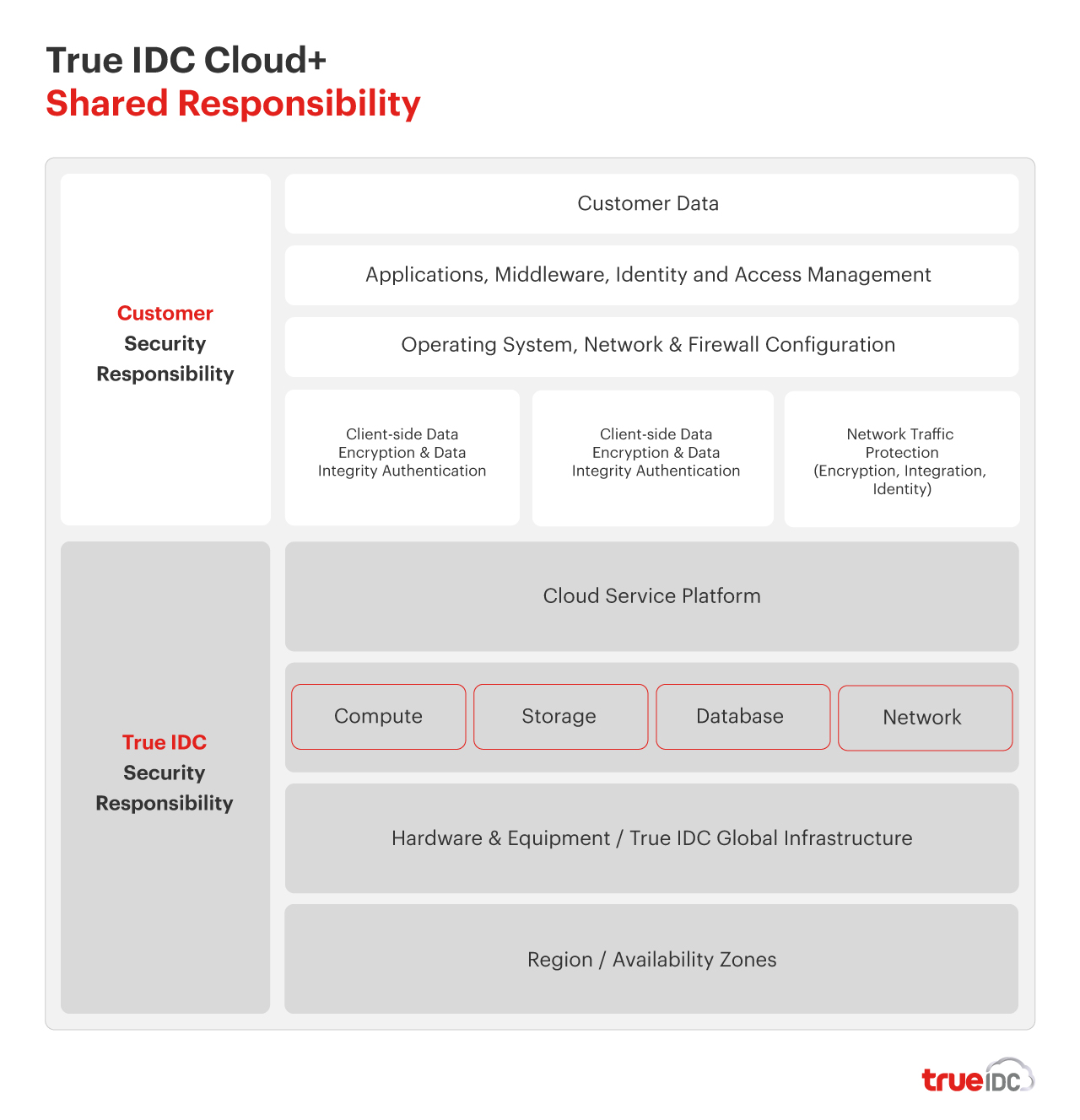 True IDC Cloud+
Shared Responsibility

Customer Security Responsibility

Customer Data

Applications, Middleware, Identity and Access Management

Operating System, Network & Firewall Configuration

Client-side Data Encryption & Data Integrity Authentication

Client-side Data Encryption & Data Integrity Authentication

Network Traffic Protection (Encryption, Integration, Identity)

True IDC Security Responsibility

Cloud Service Platform

Compute

Storage

Database

Network

Hardware & Equipment / True IDC Global Infrastructure

Region / Availability Zones

true IDC